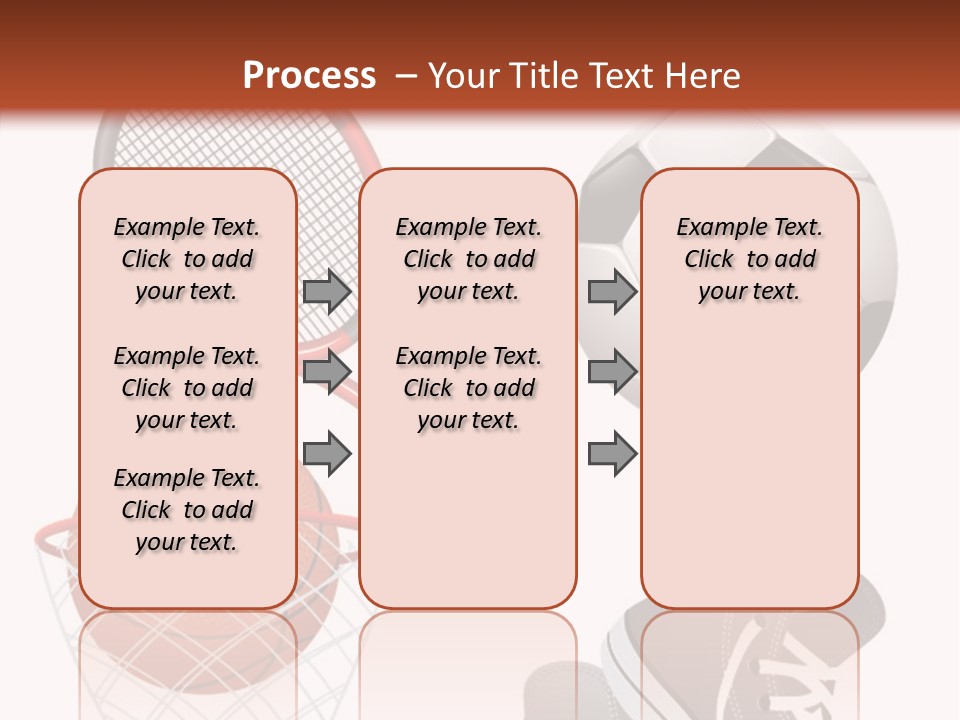 Process – Your Title Text Here

Example Text. Click to add your text.

Example Text. Click to add your text.

Example Text. Click to add your text.

Example Text. Click to add your text.

Example Text. Click to add your text.

Example Text. Click to add your text.